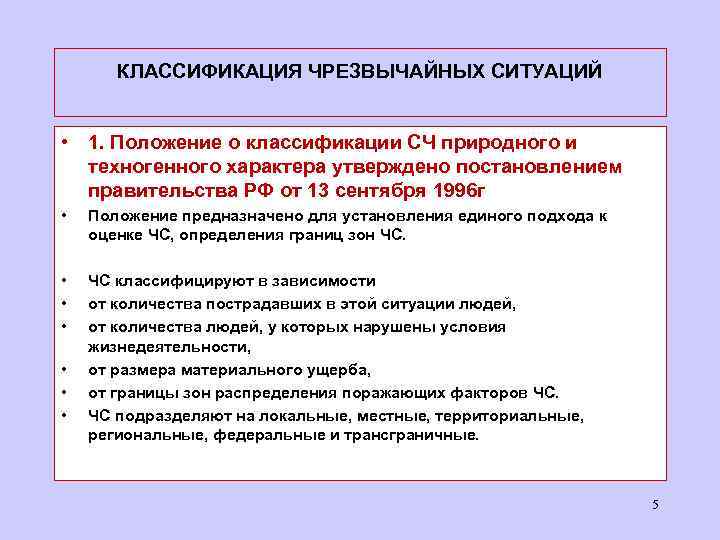 КЛАССИФИКАЦИЯ ЧРЕЗВЫЧАЙНЫХ СИТУАЦИЙ

• 1. Положение о классификации СЧ природного и техногенного характера утверждено постановлением правительства РФ от 13 сентября 1996г

• Положение предназначено для установления единого подхода к оценке ЧС, определения границ зон ЧС.

• ЧС классифицируют в зависимости
• от количества пострадавших в этой ситуации людей,
• от количества людей, у которых нарушены условия жизнедеятельности,
• от размера материального ущерба,
• от границы зон распределения поражающих факторов ЧС.
• ЧС подразделяют на локальные, местные, территориальные, региональные, федеральные и трансграничные.

5